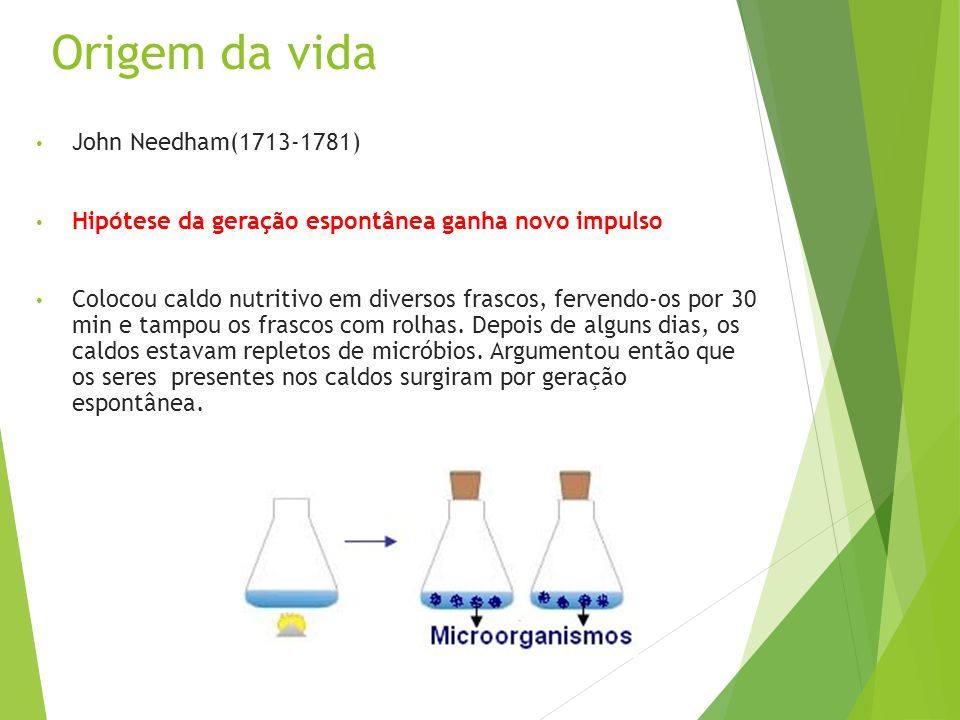 Origem da vida

• John Needham(1713-1781)

• Hipótese da geração espontânea ganha novo impulso

• Colocou caldo nutritivo em diversos frascos, fervendo-os por 30 min e tampou os frascos com rolhas. Depois de alguns dias, os caldos estavam repletos de micróbios. Argumentou então que os seres presentes nos caldos surgiram por geração espontânea.

Microorganismos